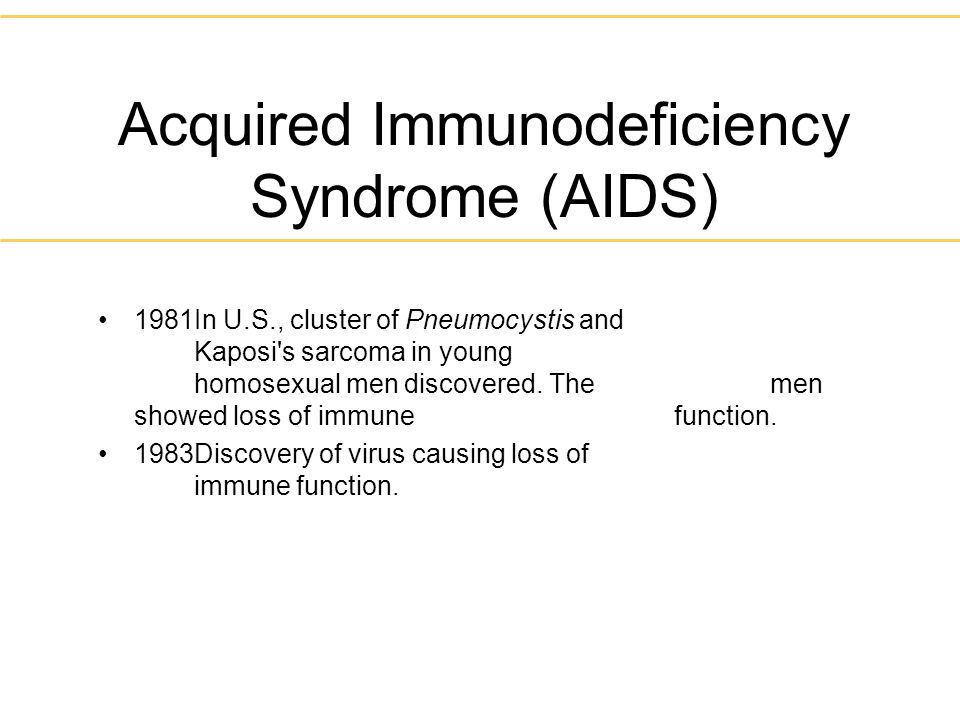 Acquired Immunodeficiency Syndrome (AIDS)

• 1981In U.S., cluster of Pneumocystis and Kaposi's sarcoma in young homosexual men discovered. The men showed loss of immune function.

• 1983Discovery of virus causing loss of immune function.